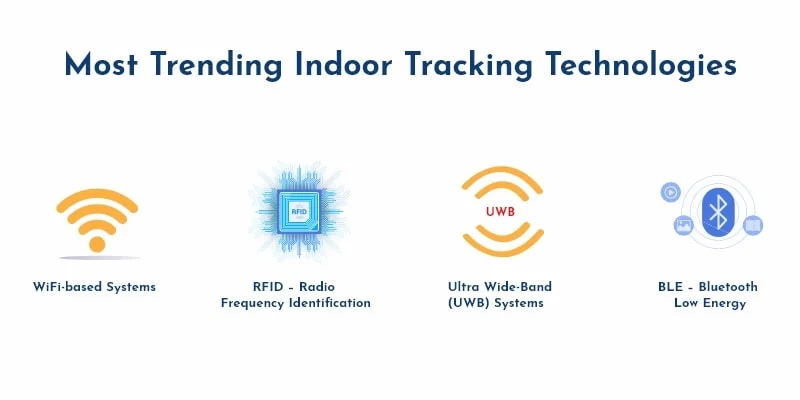 Most Trending Indoor Tracking Technologies

WiFi-based Systems

RFID

RFID - Radio Frequency Identification

UWB

Ultra Wide-Band (UWB) Systems

BLE - Bluetooth Low Energy